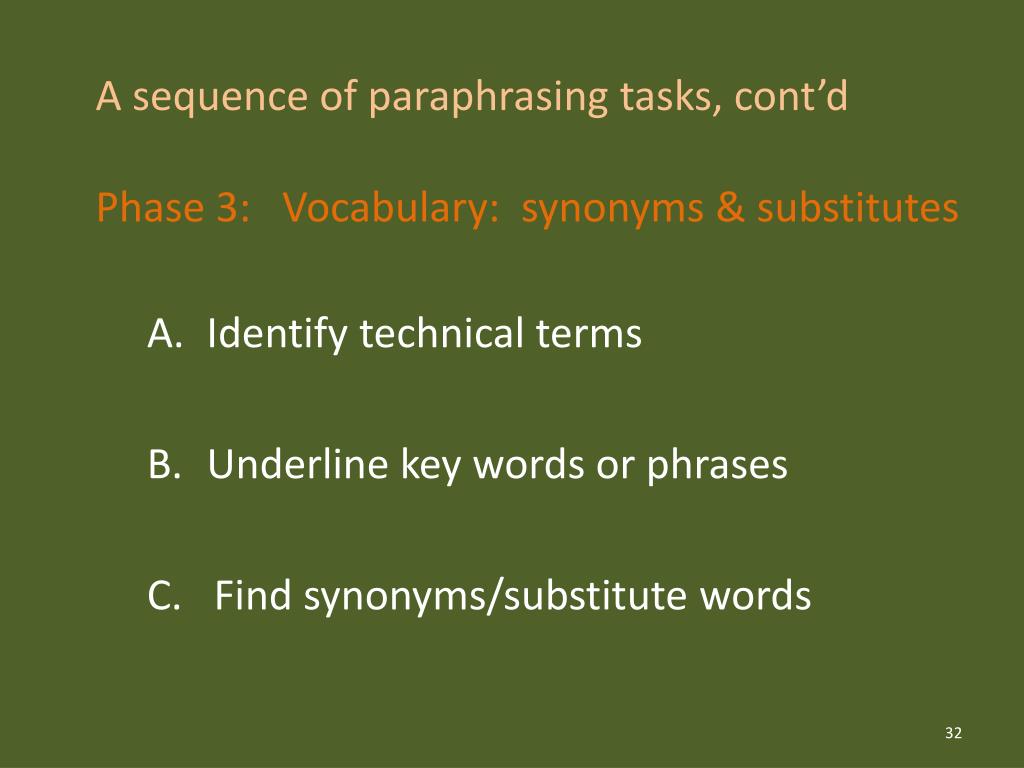 A sequence of paraphrasing tasks, cont’d

Phase 3: Vocabulary: synonyms & substitutes

A. Identify technical terms

B. Underline key words or phrases

C. Find synonyms/substitute words

32